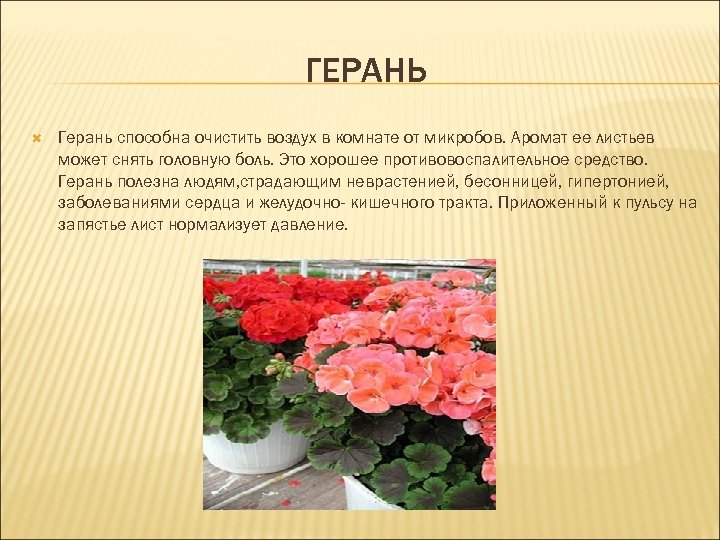 ГЕРАНЬ

Герань способна очистить воздух в комнате от микробов. Аромат ее листьев может снять головную боль. Это хорошее противовоспалительное средство. Герань полезна людям,страдающим неврастенией, бесонницей, гипертонией, заболеваниями сердца и желудочно- кишечного тракта. Приложенный к пульсу на запястье лист нормализует давление.